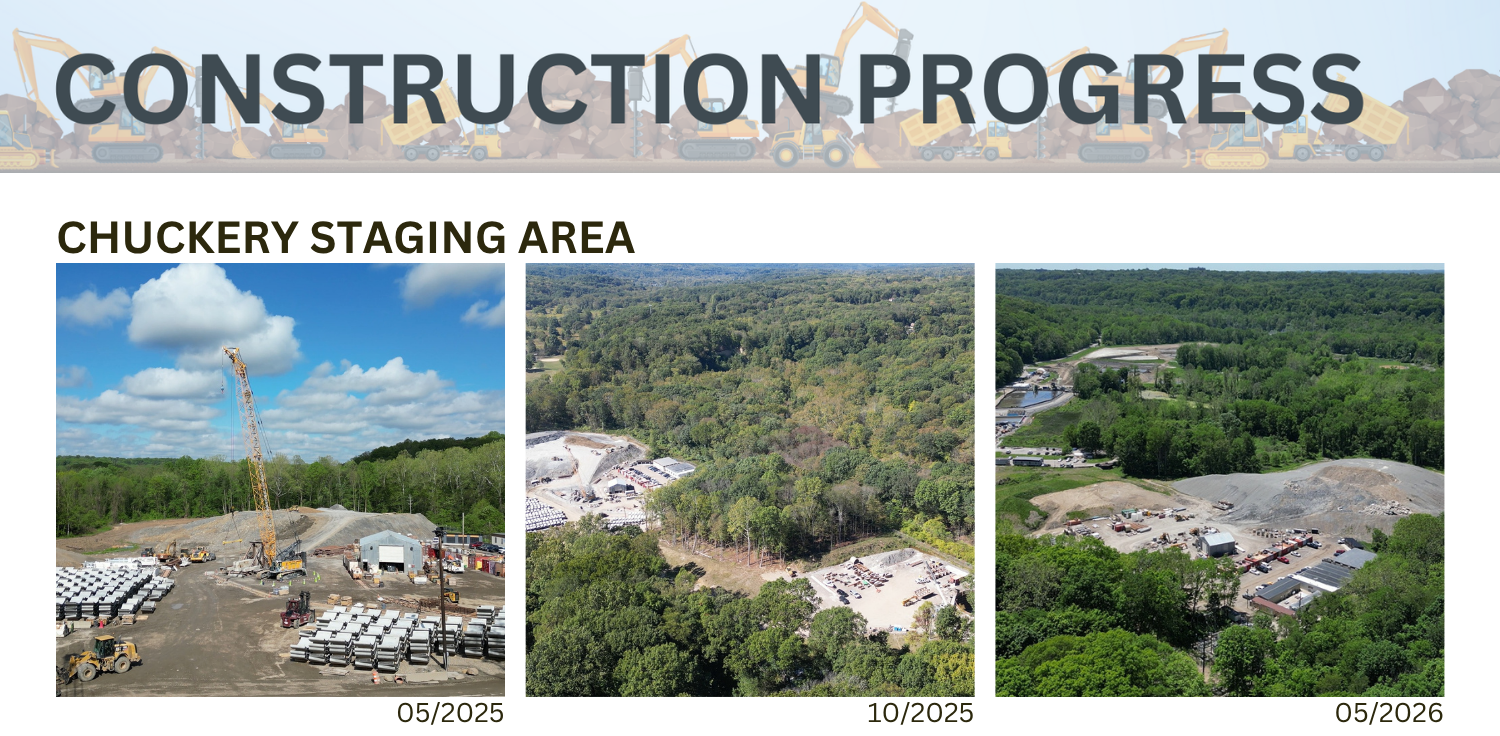 CONSTRUCTION PROGRESS

CHUCKERY STAGING AREA

05/2025

10/2025

05/2026